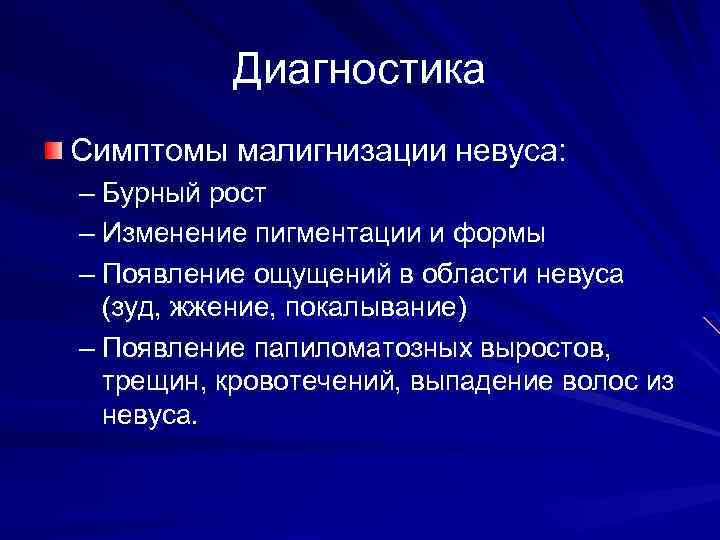 Диагностика

Симптомы малигнизации невуса:

– Бурный рост

– Изменение пигментации и формы

– Появление ощущений в области невуса (зуд, жжение, покалывание)

– Появление папиломатозных выростов, трещин, кровотечений, выпадение волос из невуса.